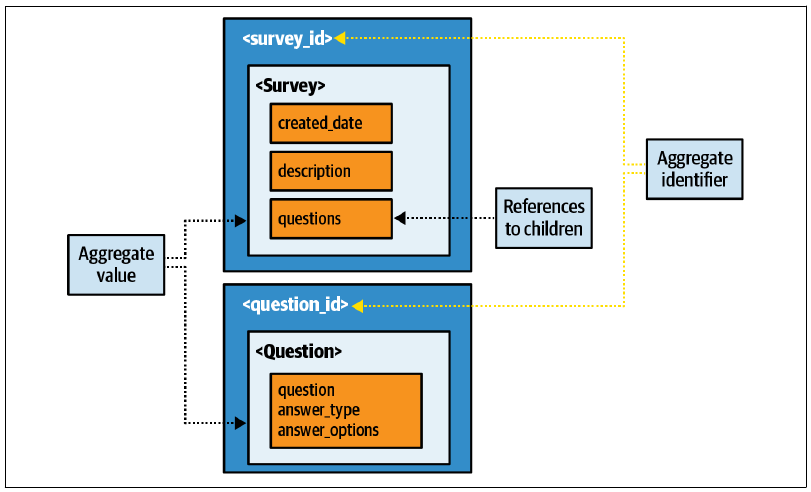 <survey_id>

<Survey>

created_date

description

questions

Aggregate identifier

References to children

Aggregate value

<question_id>

<Question>

question
answer_type
answer_options